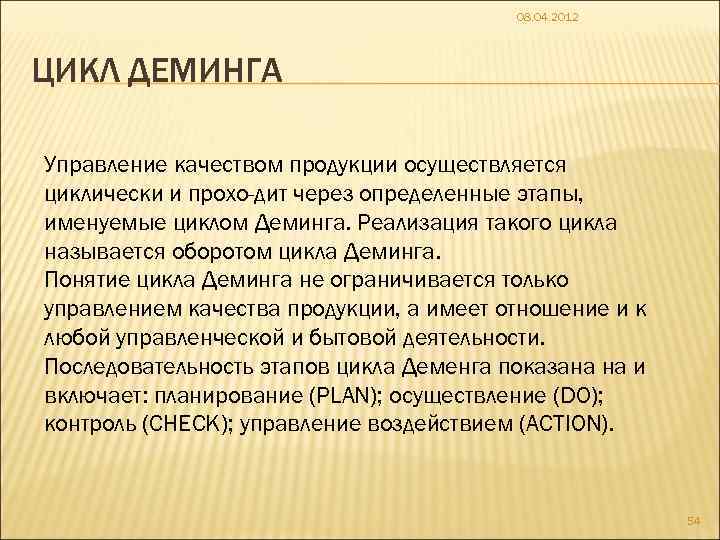 08.04.2012

ЦИКЛ ДЕМИНГА

Управление качеством продукции осуществляется циклически и прохо-дит через определенные этапы, именуемые циклом Деминга. Реализация такого цикла называется оборотом цикла Деминга.
Понятие цикла Деминга не ограничивается только управлением качества продукции, а имеет отношение и к любой управленческой и бытовой деятельности.
Последовательность этапов цикла Деменга показана на и включает: планирование (PLAN); осуществление (DO); контроль (CHECK); управление воздействием (ACTION).

54